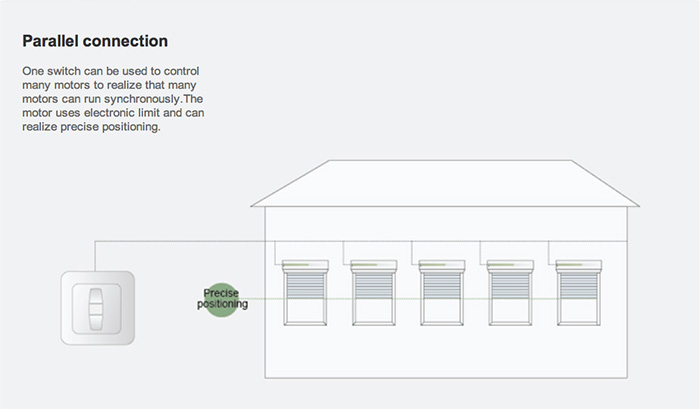 Parallel connection

One switch can be used to control many motors to realize that many motors can run synchronously.The motor uses electronic limit and can realize precise positioning.

Precise positioning